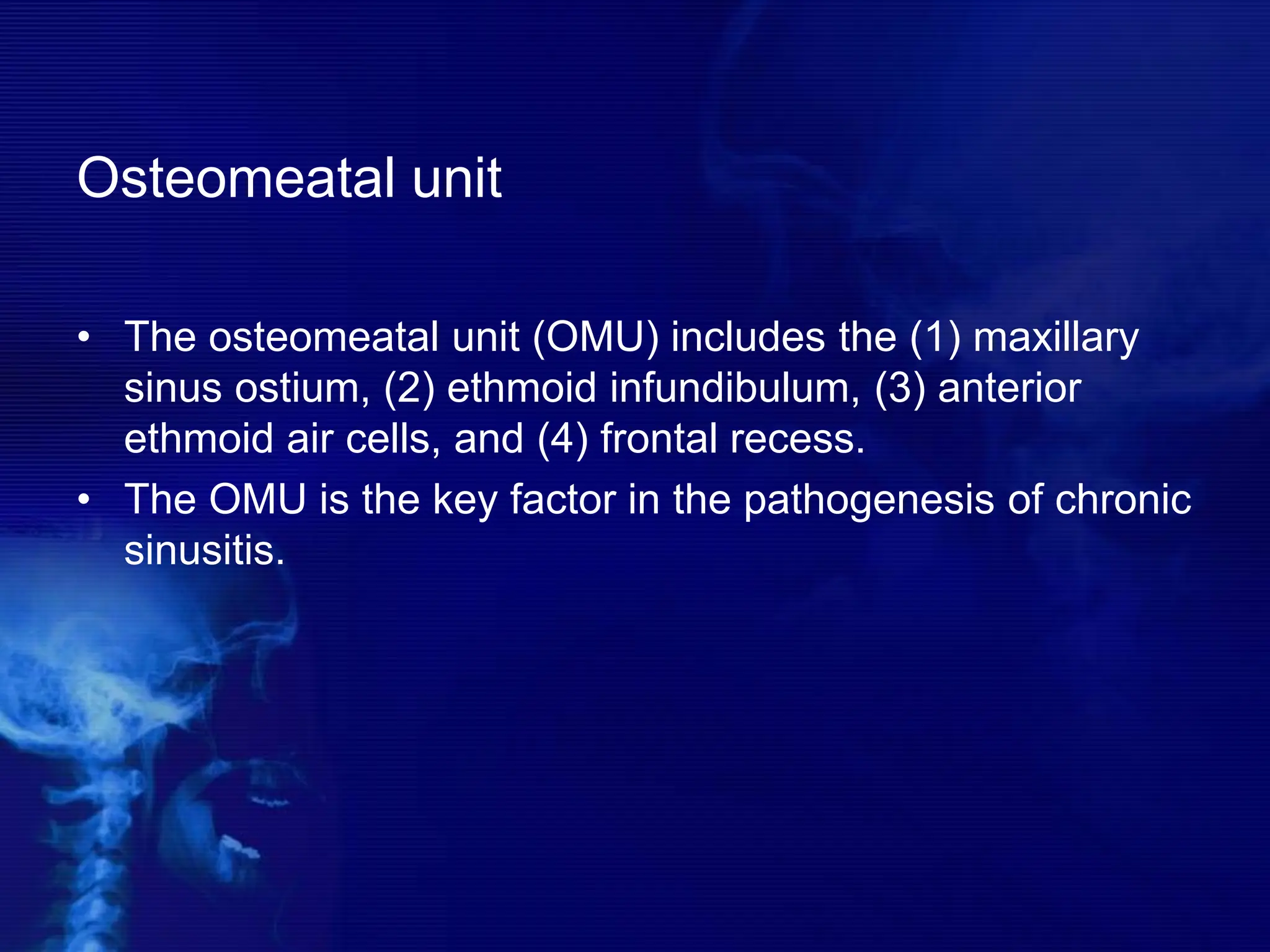 Osteomeatal unit

• The osteomeatal unit (OMU) includes the (1) maxillary sinus ostium, (2) ethmoid infundibulum, (3) anterior ethmoid air cells, and (4) frontal recess.
• The OMU is the key factor in the pathogenesis of chronic sinusitis.